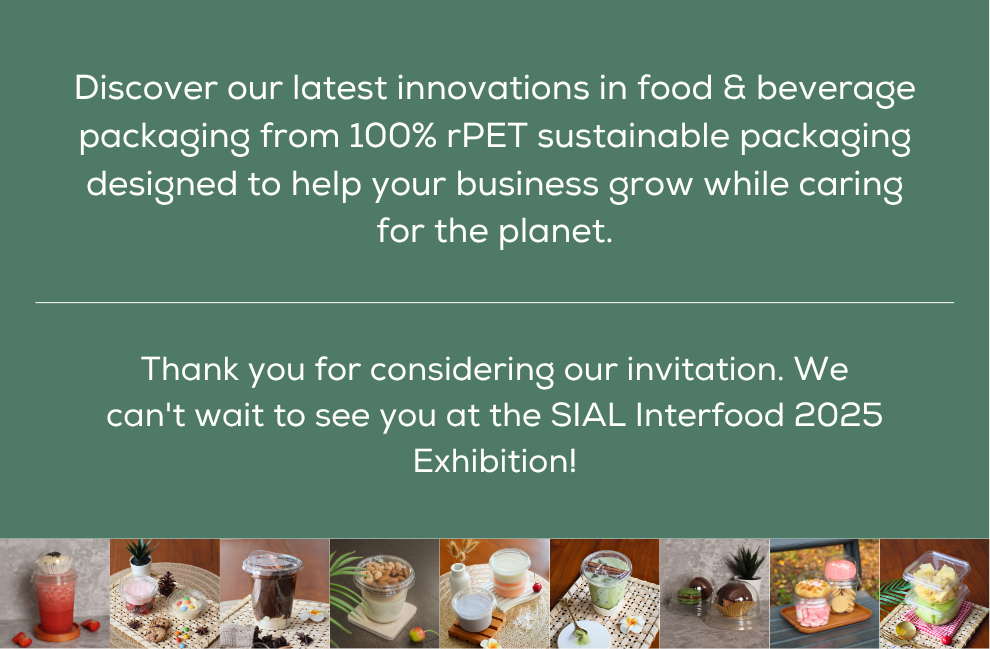 Discover our latest innovations in food & beverage packaging from 100% rPET sustainable packaging designed to help your business grow while caring for the planet.

Thank you for considering our invitation. We can't wait to see you at the SIAL Interfood 2025 Exhibition!